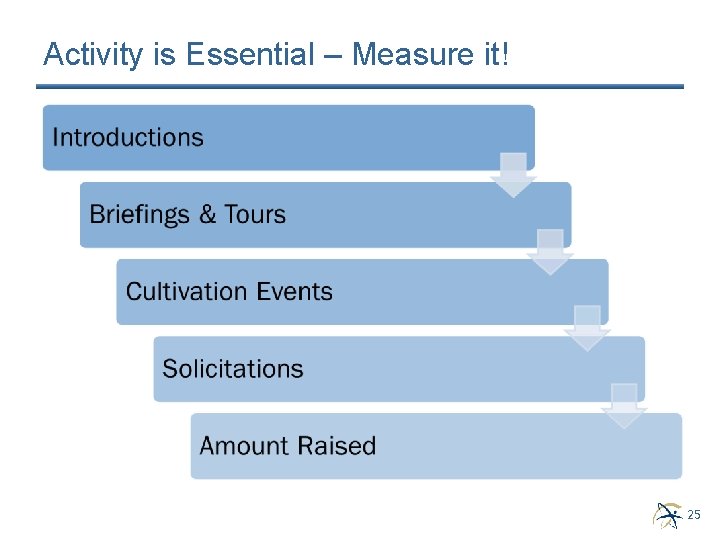 Activity is Essential – Measure it!

Introductions

Briefings & Tours

Cultivation Events

Solicitations

Amount Raised

25